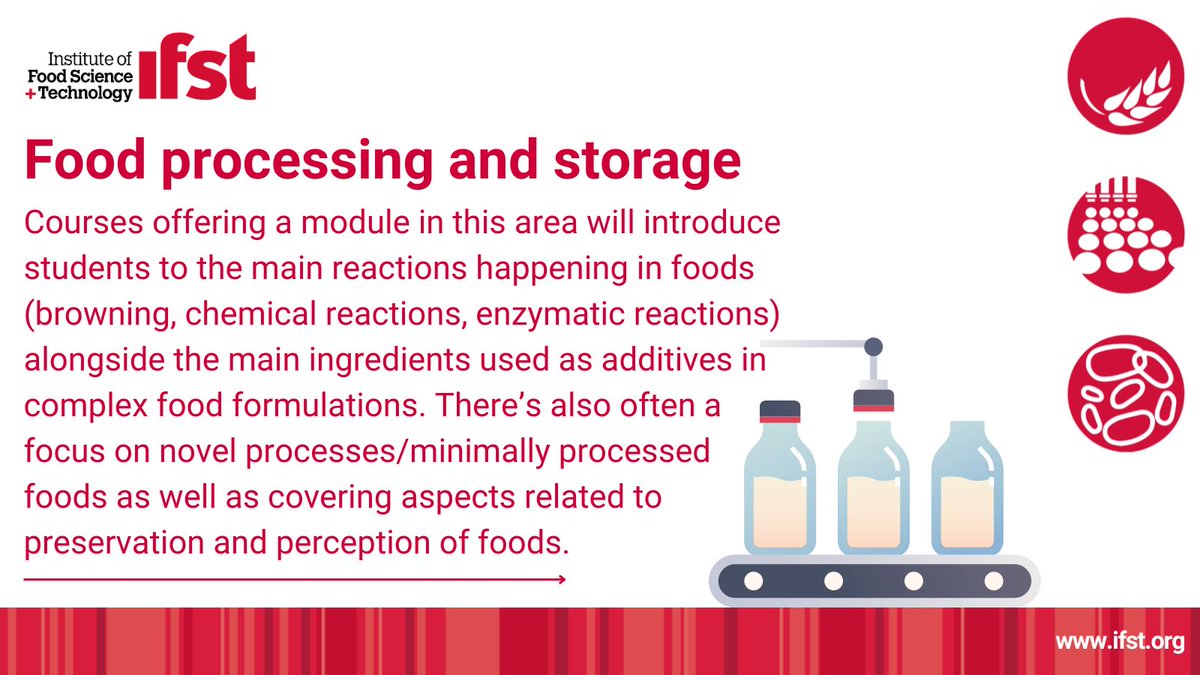 Institute of Food Science + Technology ifst

Food processing and storage

Courses offering a module in this area will introduce students to the main reactions happening in foods (browning, chemical reactions, enzymatic reactions) alongside the main ingredients used as additives in complex food formulations. There's also often a focus on novel processes/minimally processed foods as well as covering aspects related to preservation and perception of foods.

www.ifst.org